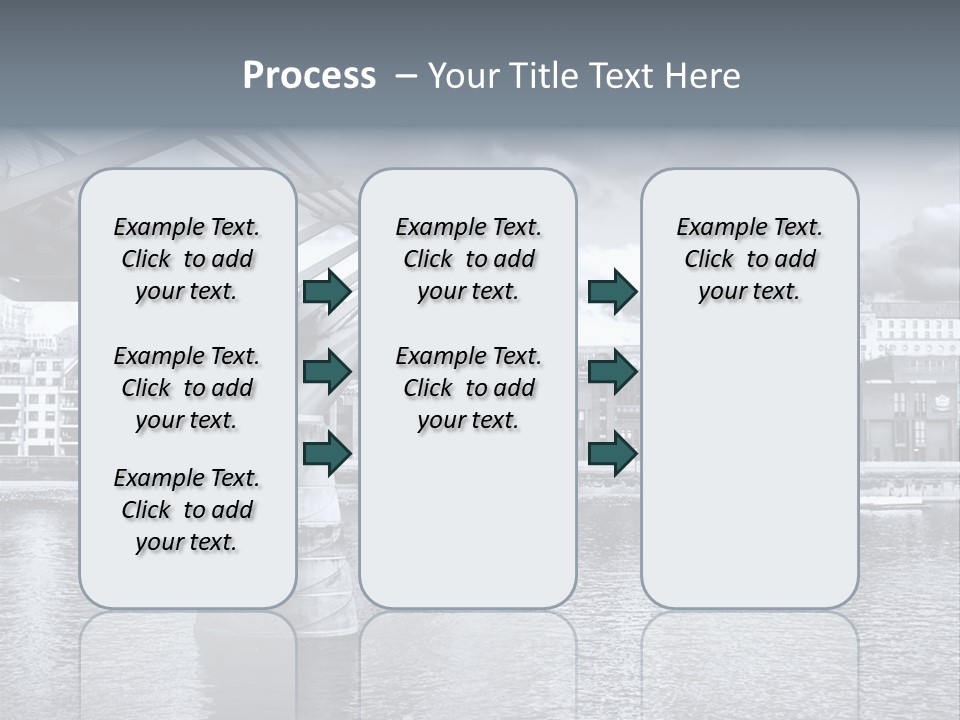 Process – Your Title Text Here

Example Text. Click to add your text.

Example Text. Click to add your text.

Example Text. Click to add your text.

Example Text. Click to add your text.

Example Text. Click to add your text.

Example Text. Click to add your text.